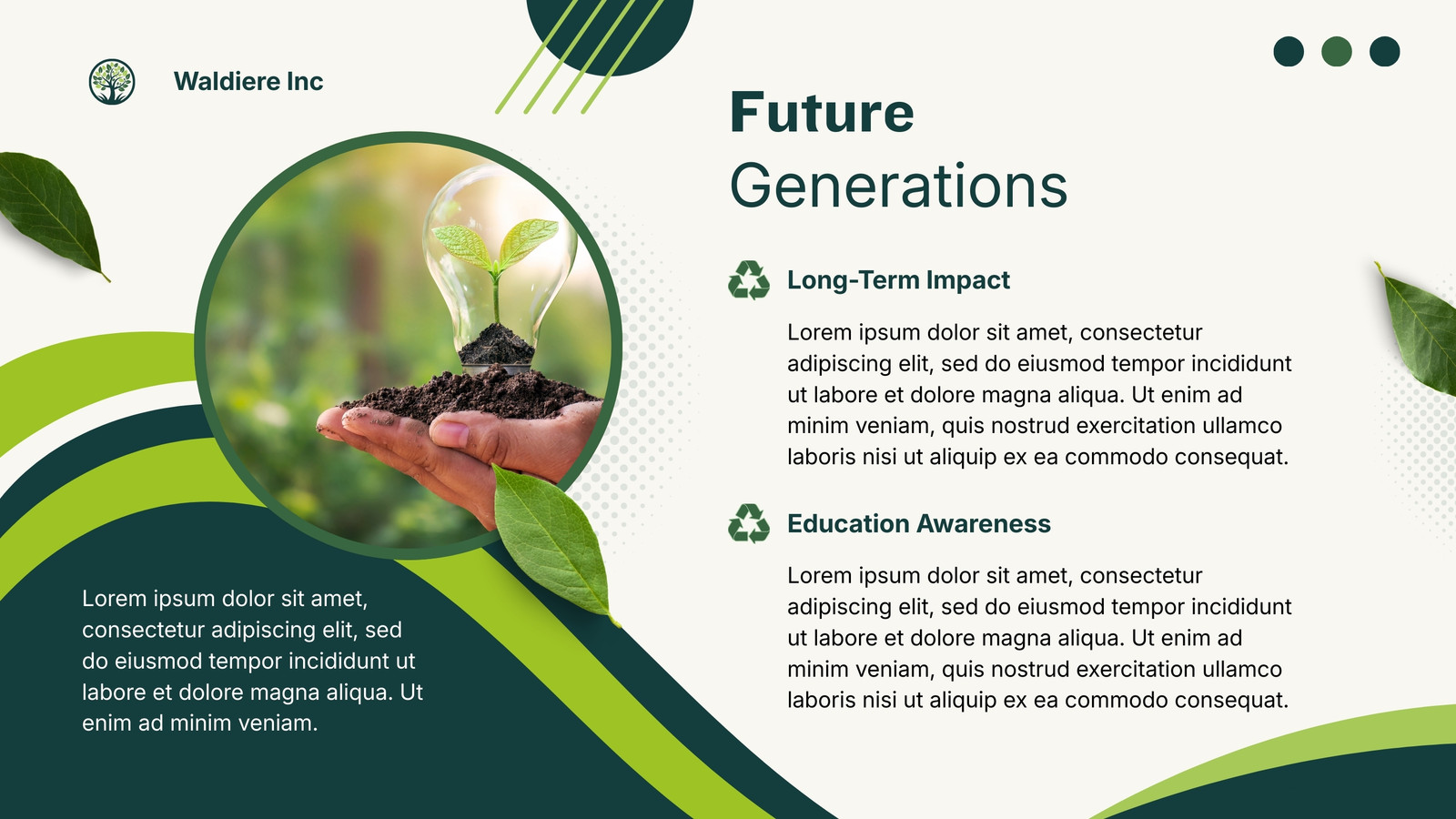 Waldiere Inc

Future Generations

Long-Term Impact

Lorem ipsum dolor sit amet, consectetur adipiscing elit, sed do eiusmod tempor incididunt ut labore et dolore magna aliqua. Ut enim ad minim veniam, quis nostrud exercitation ullamco laboris nisi ut aliquip ex ea commodo consequat.

Education Awareness

Lorem ipsum dolor sit amet, consectetur adipiscing elit, sed do eiusmod tempor incididunt ut labore et dolore magna aliqua. Ut enim ad minim veniam, quis nostrud exercitation ullamco laboris nisi ut aliquip ex ea commodo consequat.

Lorem ipsum dolor sit amet, consectetur adipiscing elit, sed do eiusmod tempor incididunt ut labore et dolore magna aliqua. Ut enim ad minim veniam.